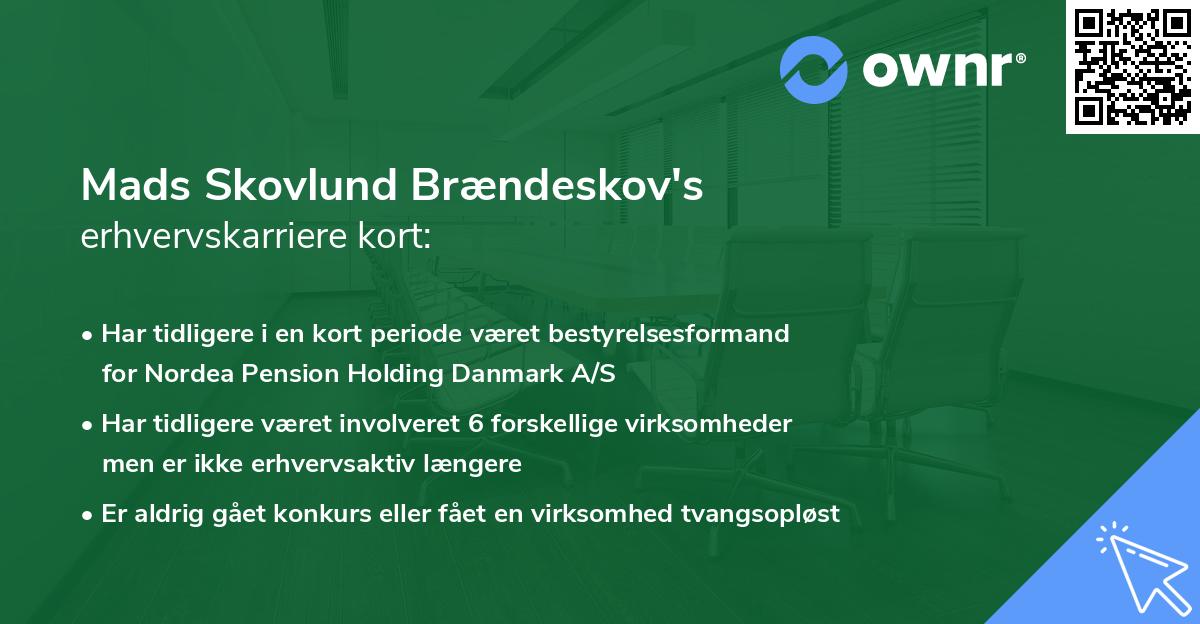 ownr®

Mads Skovlund Brændeskov's
erhvervskarriere kort:

• Har tidligere i en kort periode været bestyrelsesformand for Nordea Pension Holding Danmark A/S
• Har tidligere været involveret 6 forskellige virksomheder men er ikke erhvervsaktiv længere
• Er aldrig gået konkurs eller fået en virksomhed tvangsopløst